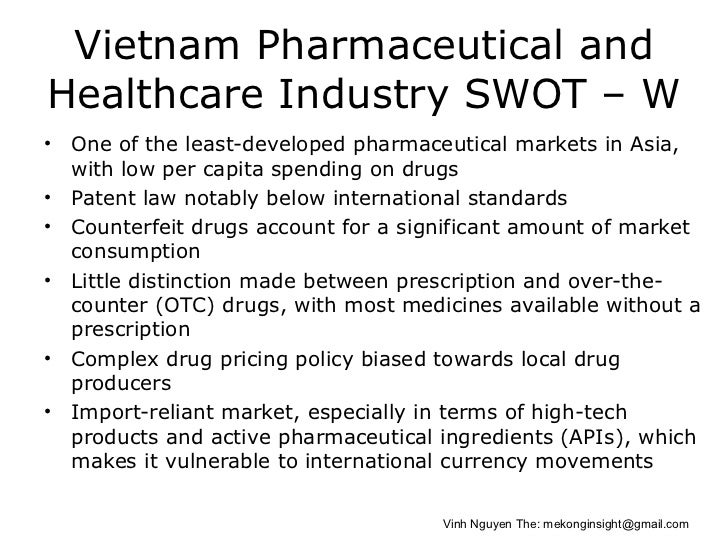 Vietnam Pharmaceutical and Healthcare Industry SWOT – W

• One of the least-developed pharmaceutical markets in Asia, with low per capita spending on drugs
• Patent law notably below international standards
• Counterfeit drugs account for a significant amount of market consumption
• Little distinction made between prescription and over-the-counter (OTC) drugs, with most medicines available without a prescription
• Complex drug pricing policy biased towards local drug producers
• Import-reliant market, especially in terms of high-tech products and active pharmaceutical ingredients (APIs), which makes it vulnerable to international currency movements

Vinh Nguyen The: mekonginsight@gmail.com